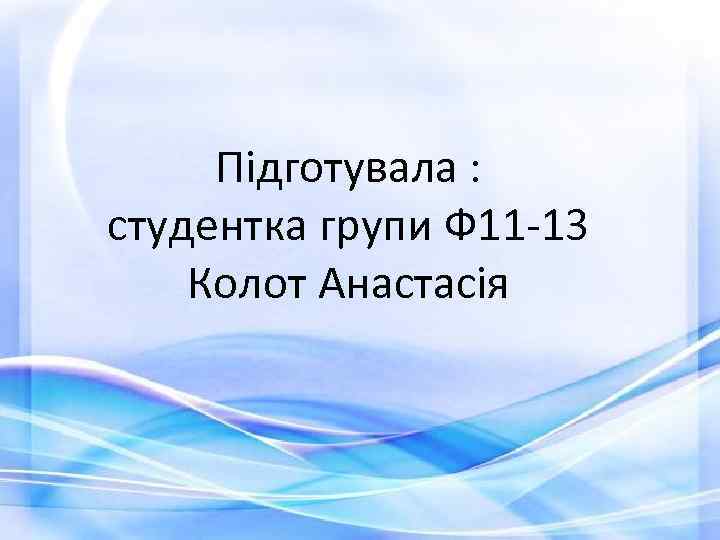 Підготувала :
студентка групи Ф11-13
Колот Анастасія